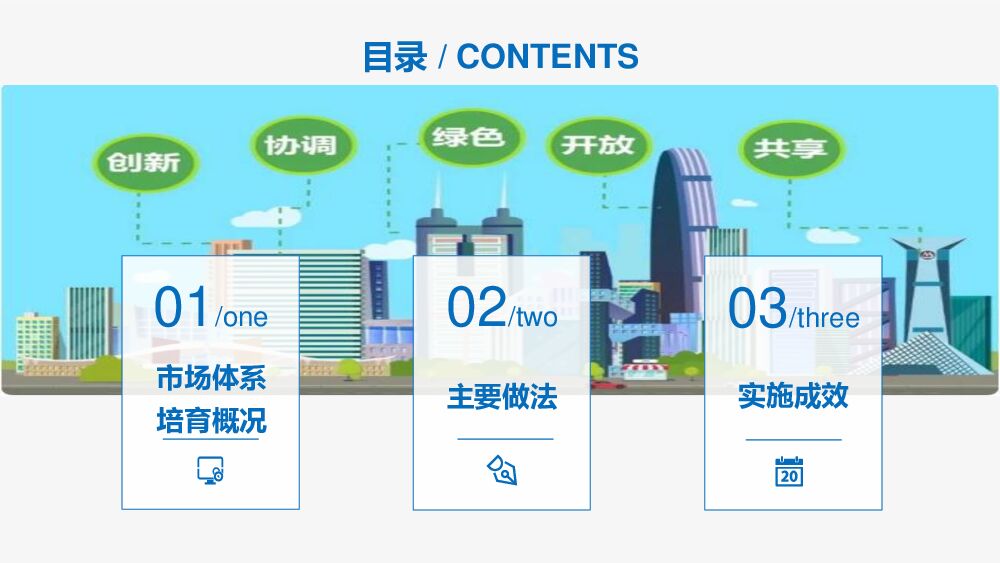 目录 / CONTENTS

创新

协调

绿色

开放

共享

01/one
市场体系培育概况

02/two
主要做法

03/three
实施成效

20